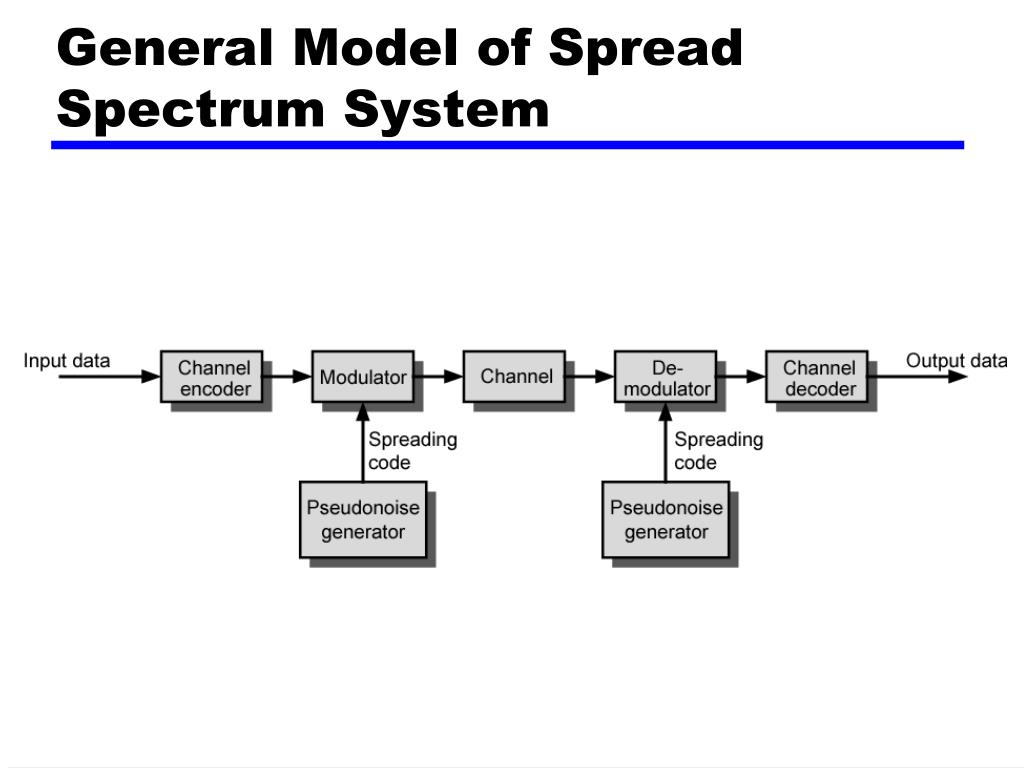 General Model of Spread Spectrum System

Input data

Channel encoder

Modulator

Channel

De-modulator

Channel decoder

Output data

Spreading code

Pseudonoise generator

Spreading code

Pseudonoise generator